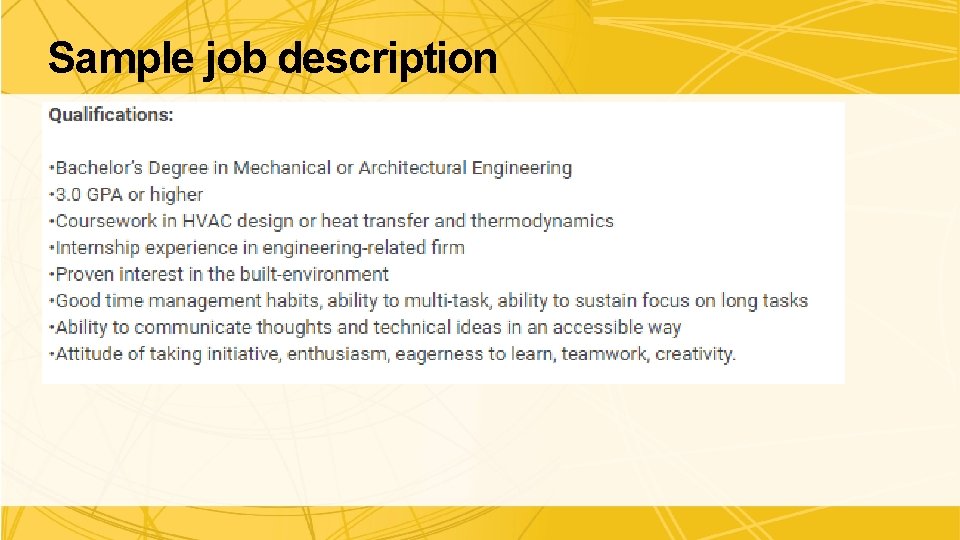 Sample job description

Qualifications:

•Bachelor's Degree in Mechanical or Architectural Engineering
•3.0 GPA or higher
•Coursework in HVAC design or heat transfer and thermodynamics
•Internship experience in engineering-related firm
•Proven interest in the built-environment
•Good time management habits, ability to multi-task, ability to sustain focus on long tasks
•Ability to communicate thoughts and technical ideas in an accessible way
•Attitude of taking initiative, enthusiasm, eagerness to learn, teamwork, creativity.